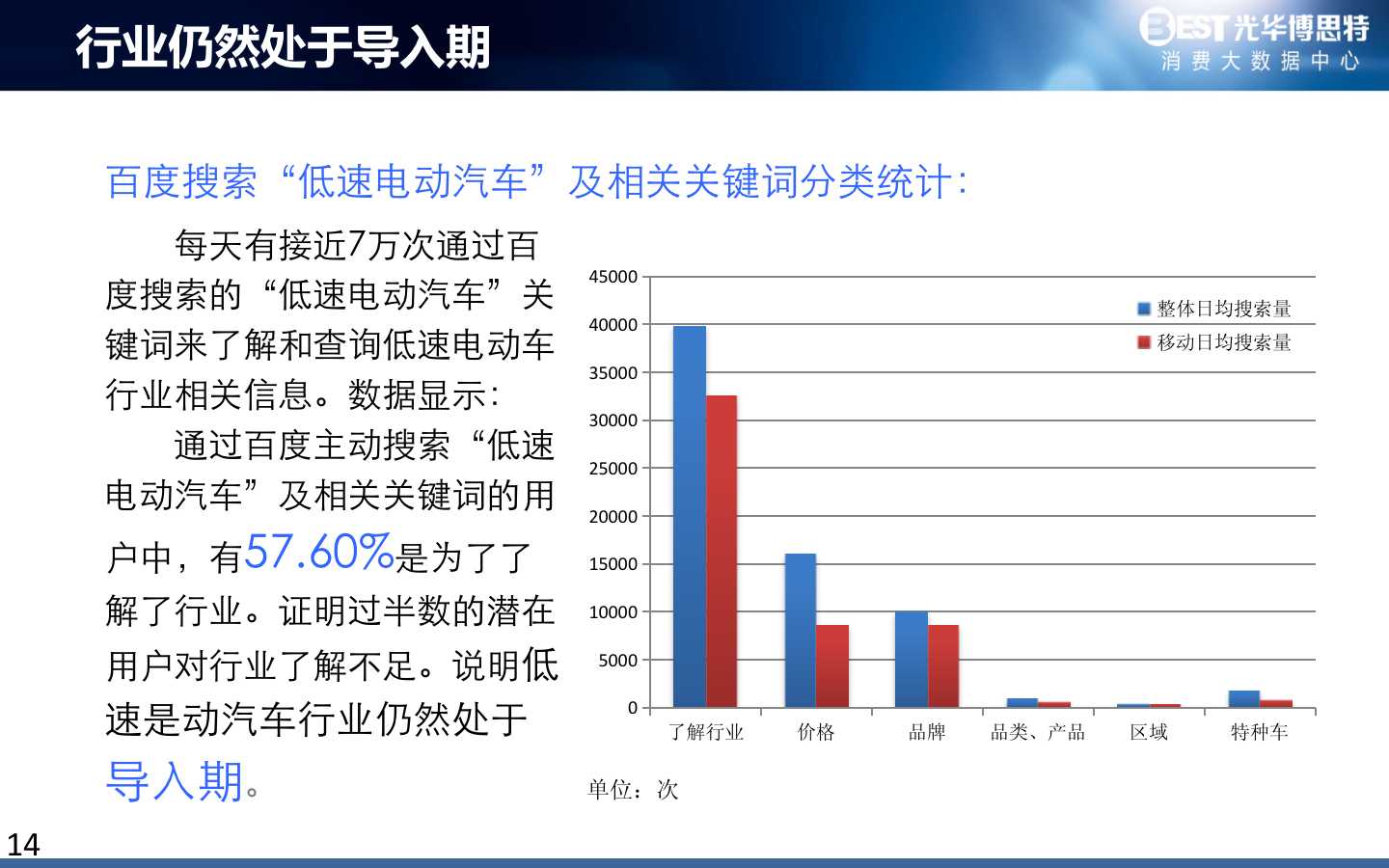 行业仍然处于导入期

BEST光华博思特
消费大数据中心

百度搜索“低速电动汽车”及相关关键词分类统计:

每天有接近7万次通过百度搜索的“低速电动汽车”关键词来了解和查询低速电动车行业相关信息。数据显示:

通过百度主动搜索“低速电动汽车”及相关关键词的用户中，有57.60%是为了了解了行业。证明过半数的潜在用户对行业了解不足。说明低速是动汽车行业仍然处于导入期。

45000
40000
35000
30000
25000
20000
15000
10000
5000
0

整体日均搜索量
移动日均搜索量

了解行业
价格
品牌
品类、产品
区域
特种车

单位：次

14